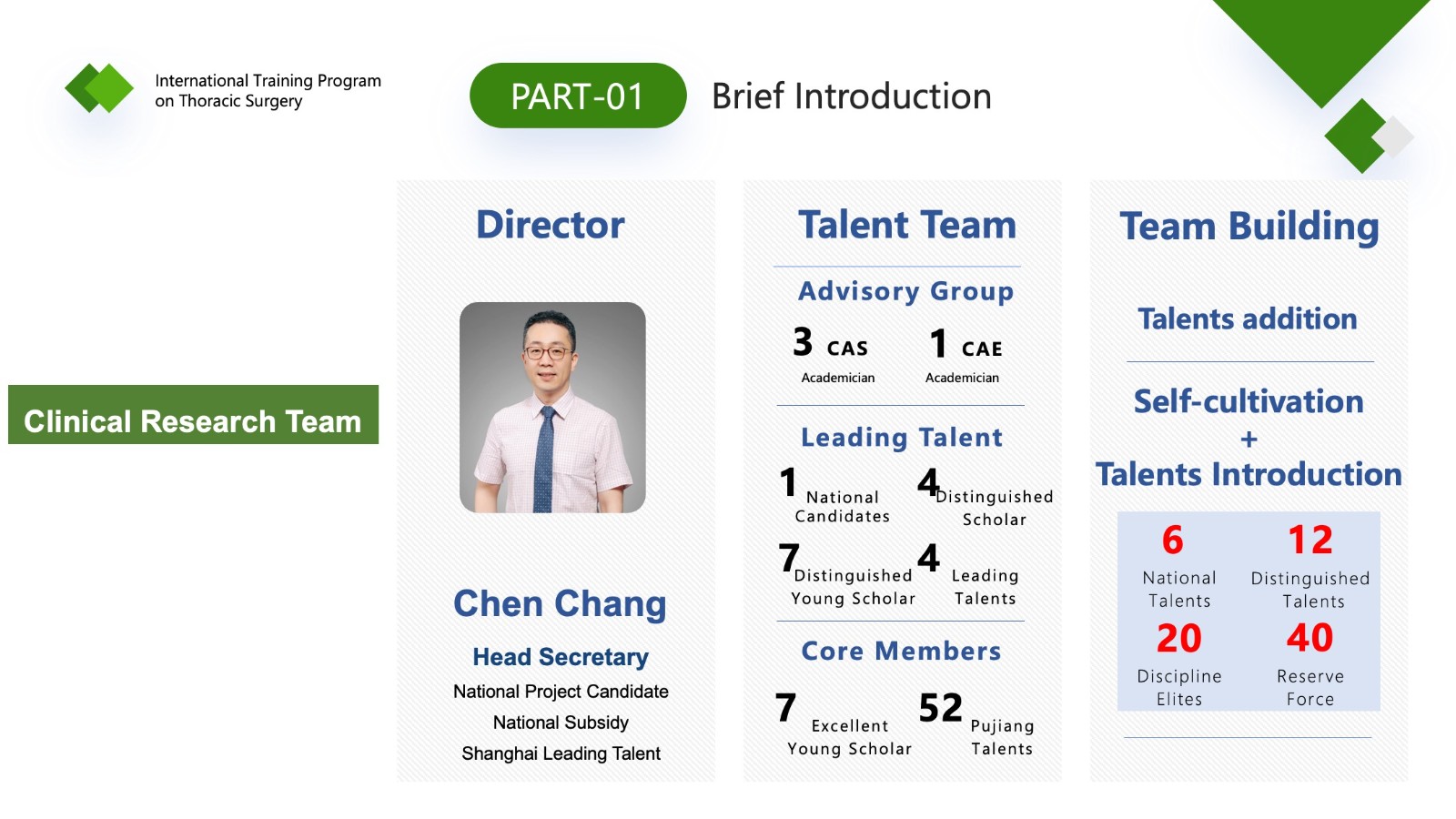 International Training Program on Thoracic Surgery

PART-01

Brief Introduction

Clinical Research Team

Director

Chen Chang

Head Secretary

National Project Candidate

National Subsidy

Shanghai Leading Talent

Talent Team

Advisory Group

3 CAS Academician

1 CAE Academician

Leading Talent

1 National Candidates

4 Distinguished Scholar

7 Distinguished Young Scholar

4 Leading Talents

Core Members

7 Excellent Young Scholar

52 Pujiang Talents

Team Building

Talents addition

Self-cultivation
+
Talents Introduction

6 National Talents

12 Distinguished Talents

20 Discipline Elites

40 Reserve Force